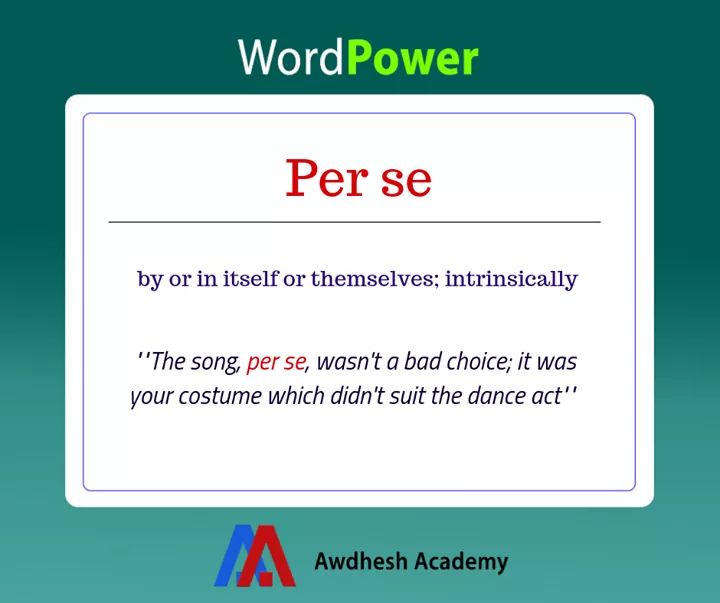 WordPower

Per se

by or in itself or themselves; intrinsically

''The song, per se, wasn't a bad choice; it was your costume which didn't suit the dance act''

Awdhesh Academy